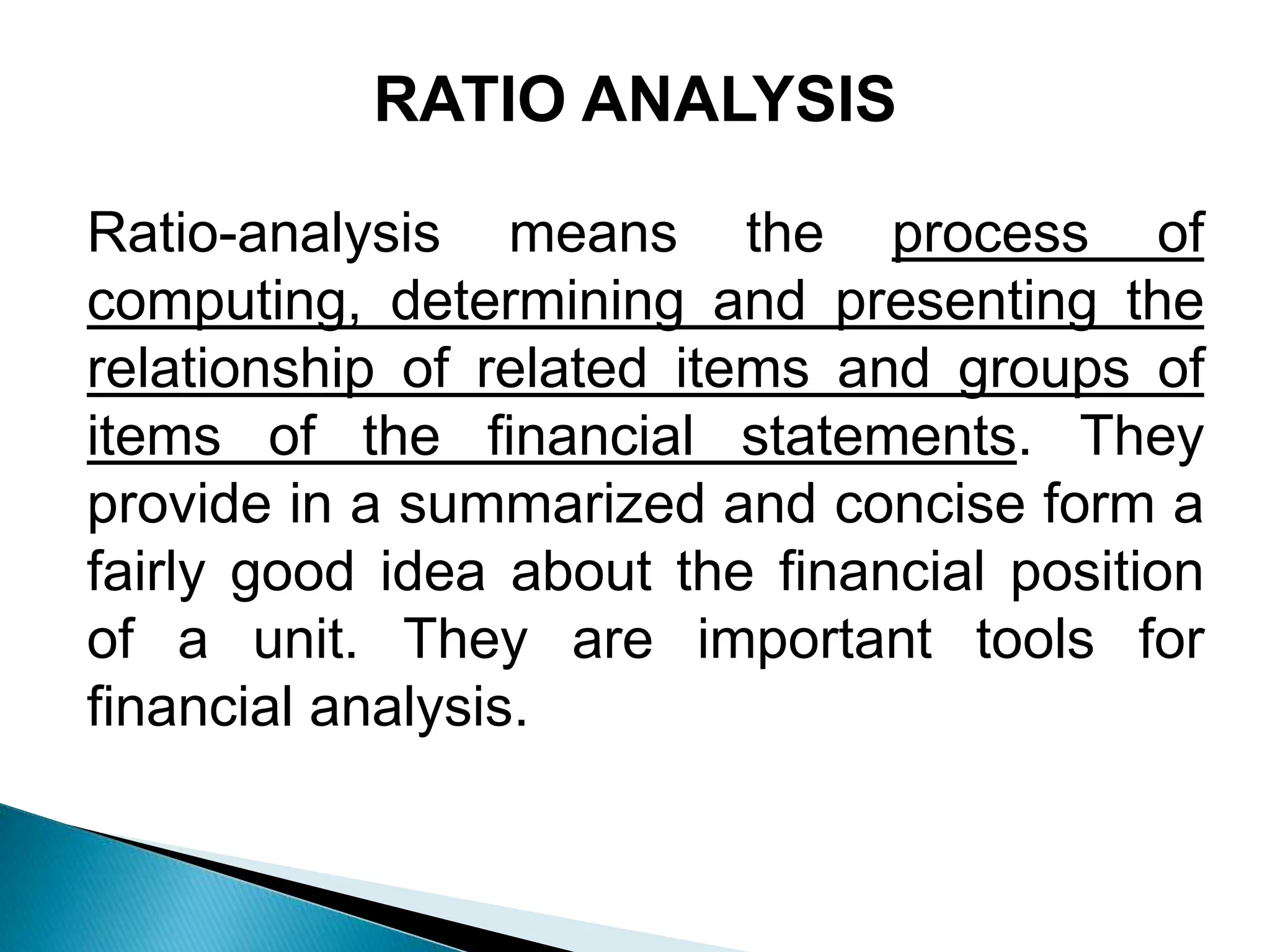 RATIO ANALYSIS

Ratio-analysis means the process of computing, determining and presenting the relationship of related items and groups of items of the financial statements. They provide in a summarized and concise form a fairly good idea about the financial position of a unit. They are important tools for financial analysis.